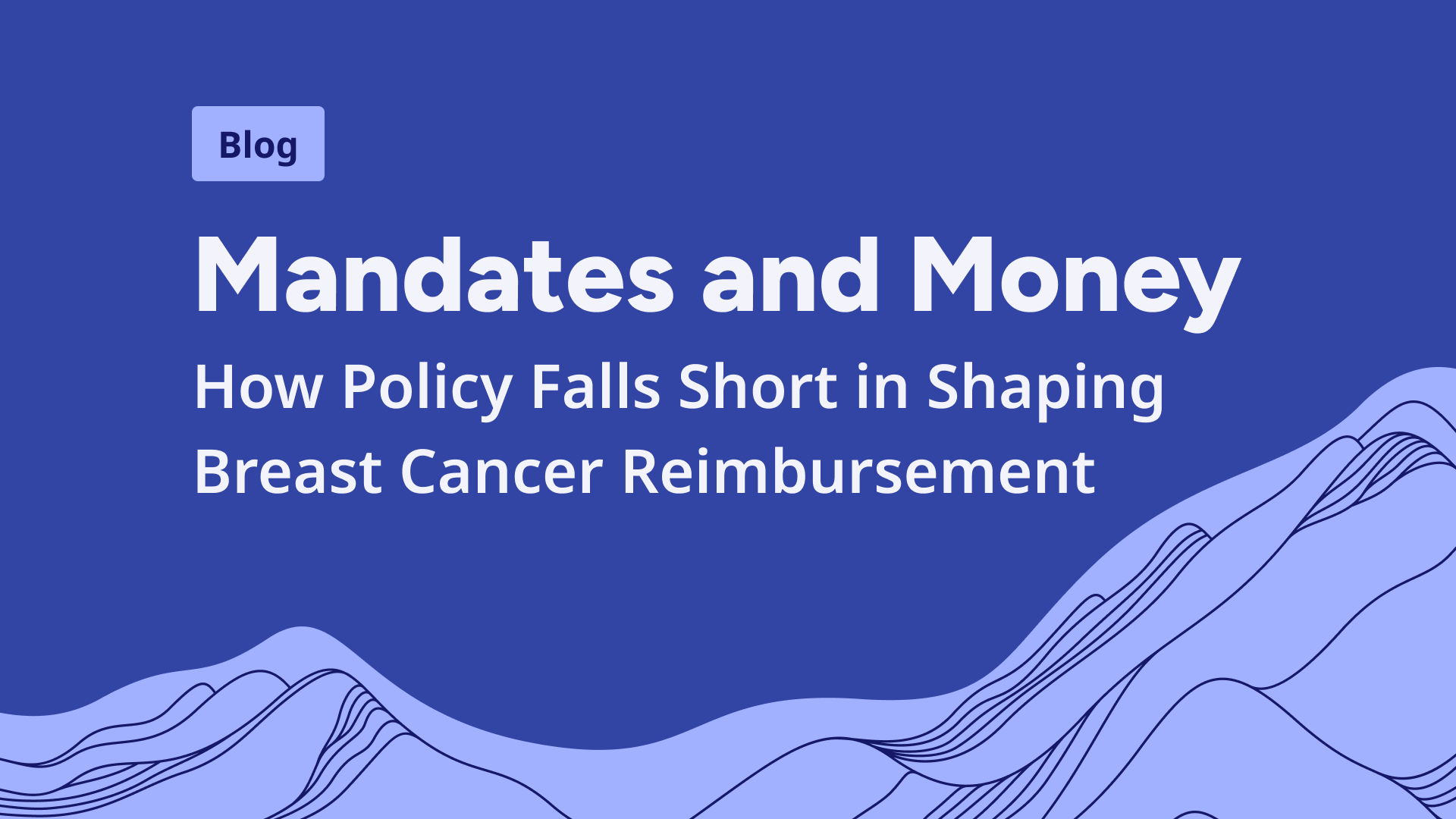 Blog

Mandates and Money

How Policy Falls Short in Shaping Breast Cancer Reimbursement